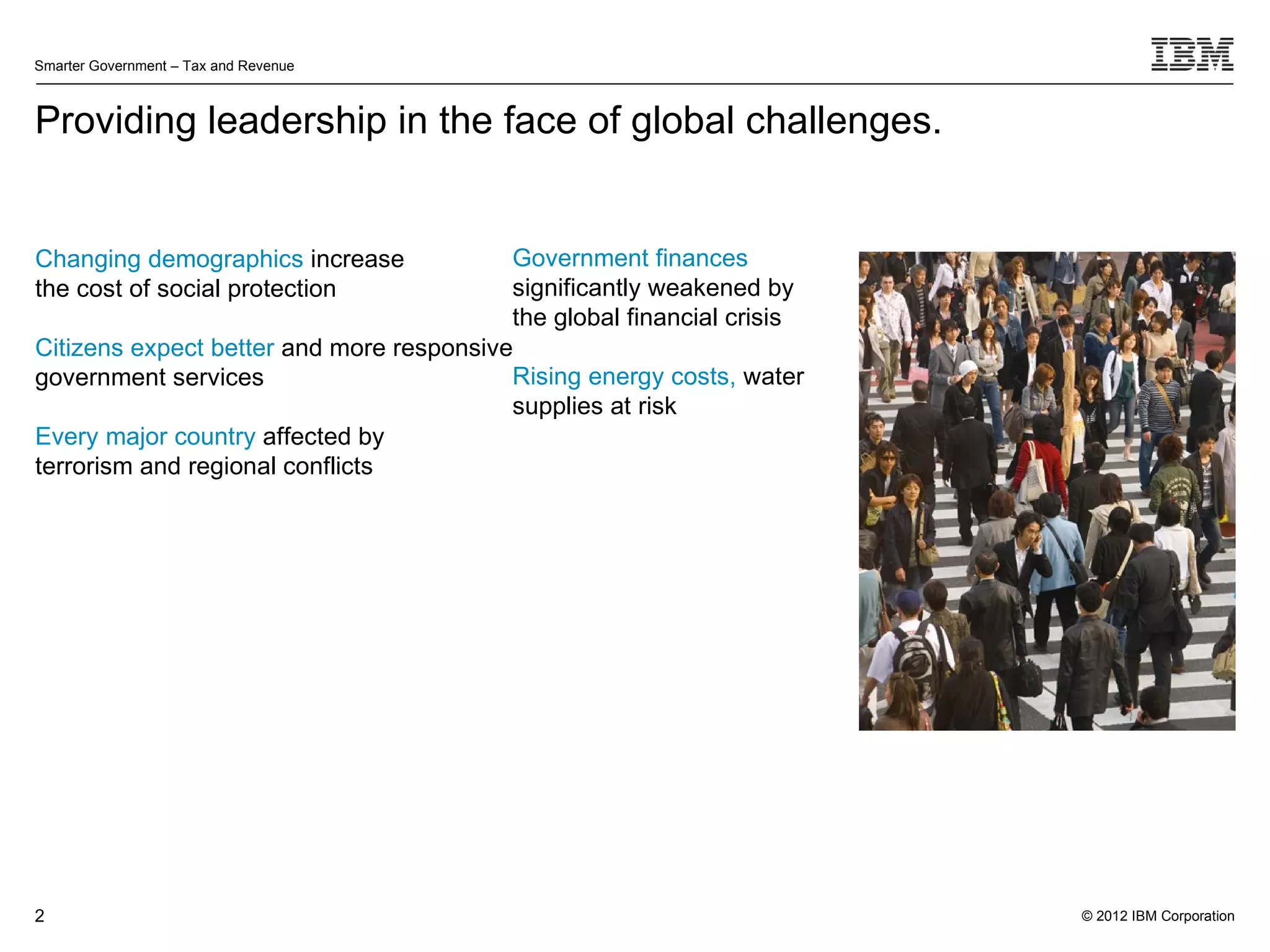 Smarter Government – Tax and Revenue

IBM

Providing leadership in the face of global challenges.

Changing demographics increase the cost of social protection

Citizens expect better and more responsive government services

Every major country affected by terrorism and regional conflicts

Government finances significantly weakened by the global financial crisis

Rising energy costs, water supplies at risk

2

© 2012 IBM Corporation